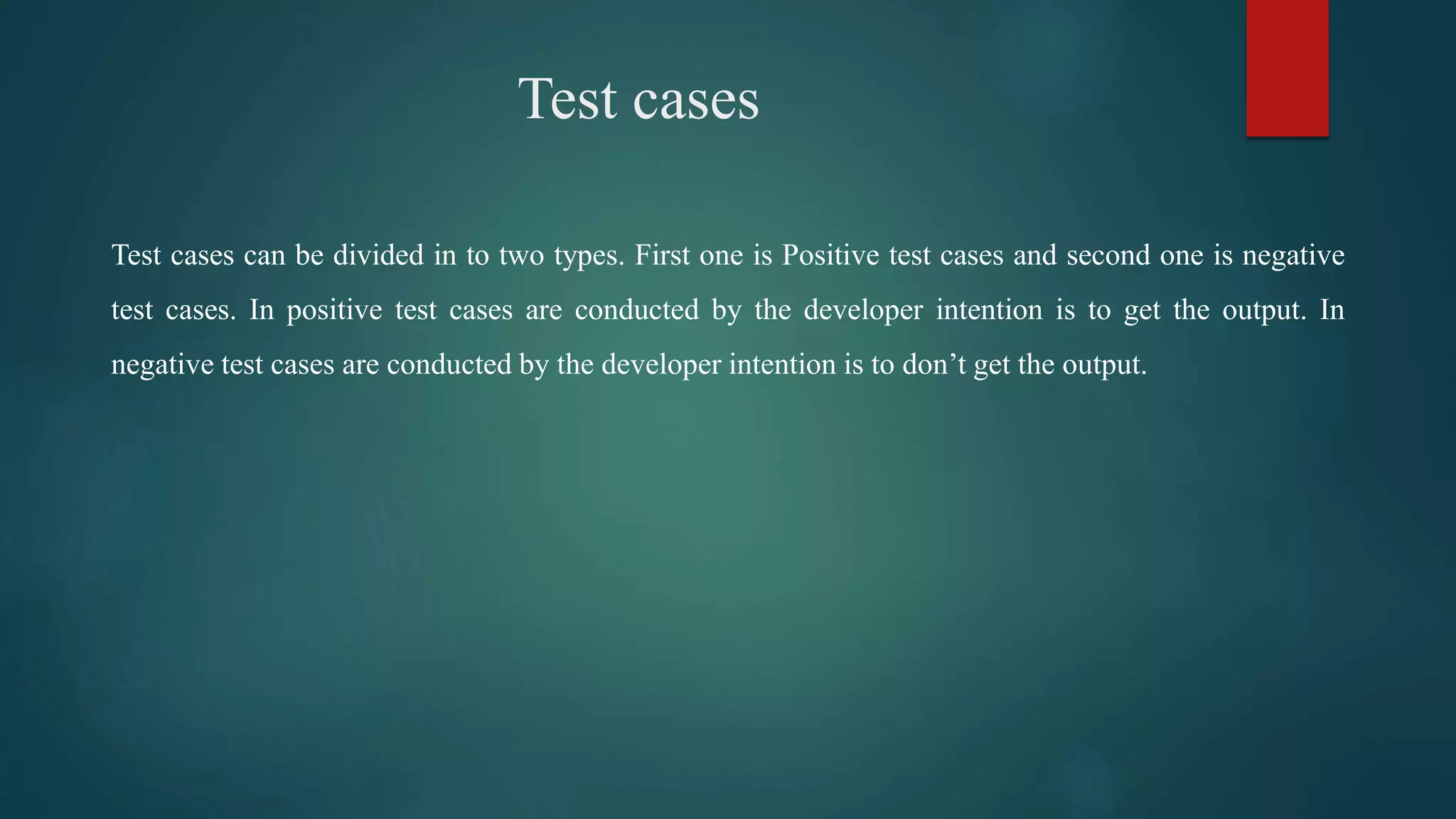 Test cases

Test cases can be divided in to two types. First one is Positive test cases and second one is negative test cases. In positive test cases are conducted by the developer intention is to get the output. In negative test cases are conducted by the developer intention is to don’t get the output.